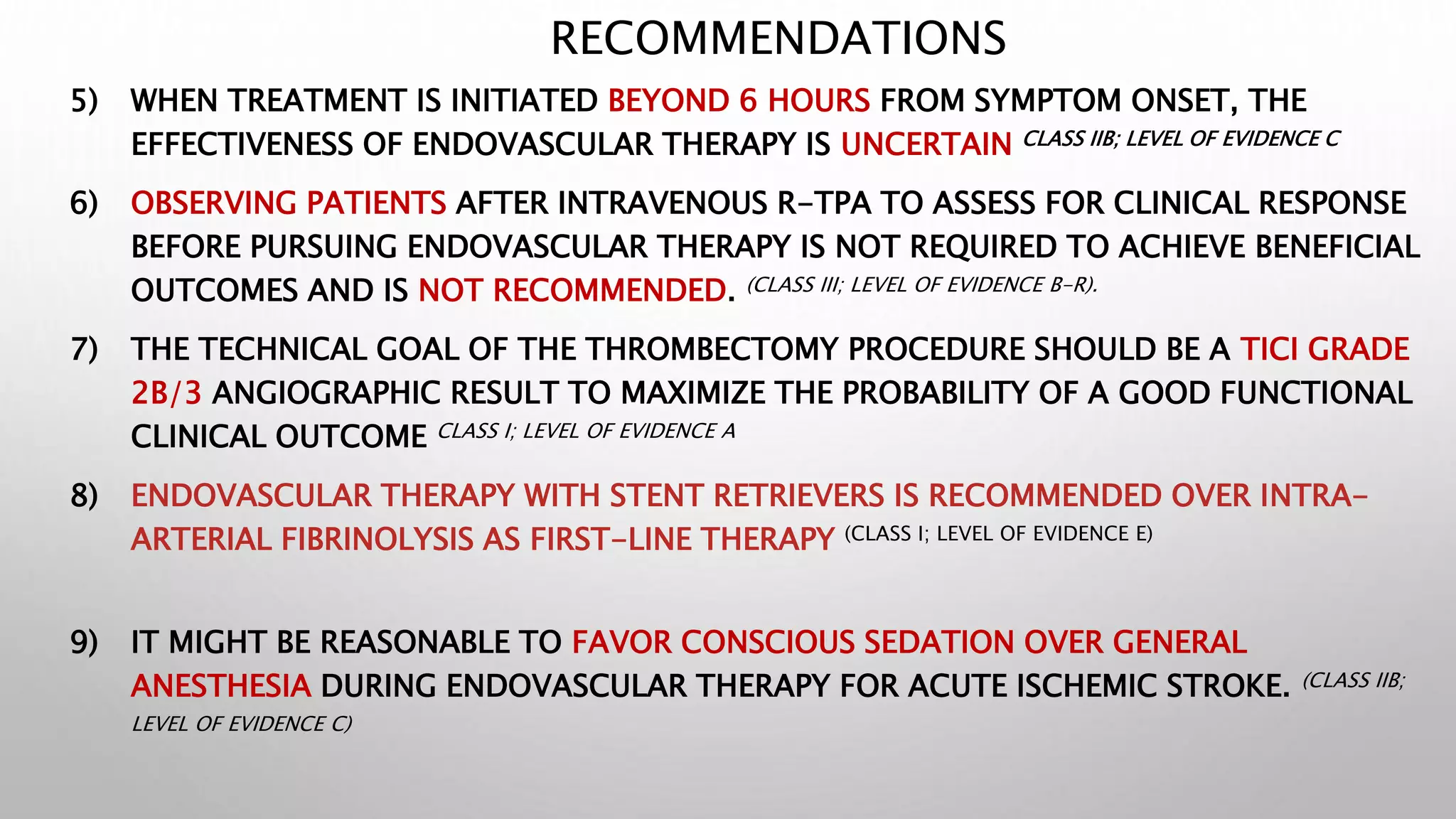 RECOMMENDATIONS

5) WHEN TREATMENT IS INITIATED BEYOND 6 HOURS FROM SYMPTOM ONSET, THE EFFECTIVENESS OF ENDOVASCULAR THERAPY IS UNCERTAIN CLASS IIB; LEVEL OF EVIDENCE C

6) OBSERVING PATIENTS AFTER INTRAVENOUS R-TPA TO ASSESS FOR CLINICAL RESPONSE BEFORE PURSUING ENDOVASCULAR THERAPY IS NOT REQUIRED TO ACHIEVE BENEFICIAL OUTCOMES AND IS NOT RECOMMENDED. (CLASS III; LEVEL OF EVIDENCE B-R).

7) THE TECHNICAL GOAL OF THE THROMBECTOMY PROCEDURE SHOULD BE A TICI GRADE 2B/3 ANGIOGRAPHIC RESULT TO MAXIMIZE THE PROBABILITY OF A GOOD FUNCTIONAL CLINICAL OUTCOME CLASS I; LEVEL OF EVIDENCE A

8) ENDOVASCULAR THERAPY WITH STENT RETRIEVERS IS RECOMMENDED OVER INTRA-ARTERIAL FIBRINOLYSIS AS FIRST-LINE THERAPY (CLASS I; LEVEL OF EVIDENCE E)

9) IT MIGHT BE REASONABLE TO FAVOR CONSCIOUS SEDATION OVER GENERAL ANESTHESIA DURING ENDOVASCULAR THERAPY FOR ACUTE ISCHEMIC STROKE. (CLASS IIB; LEVEL OF EVIDENCE C)